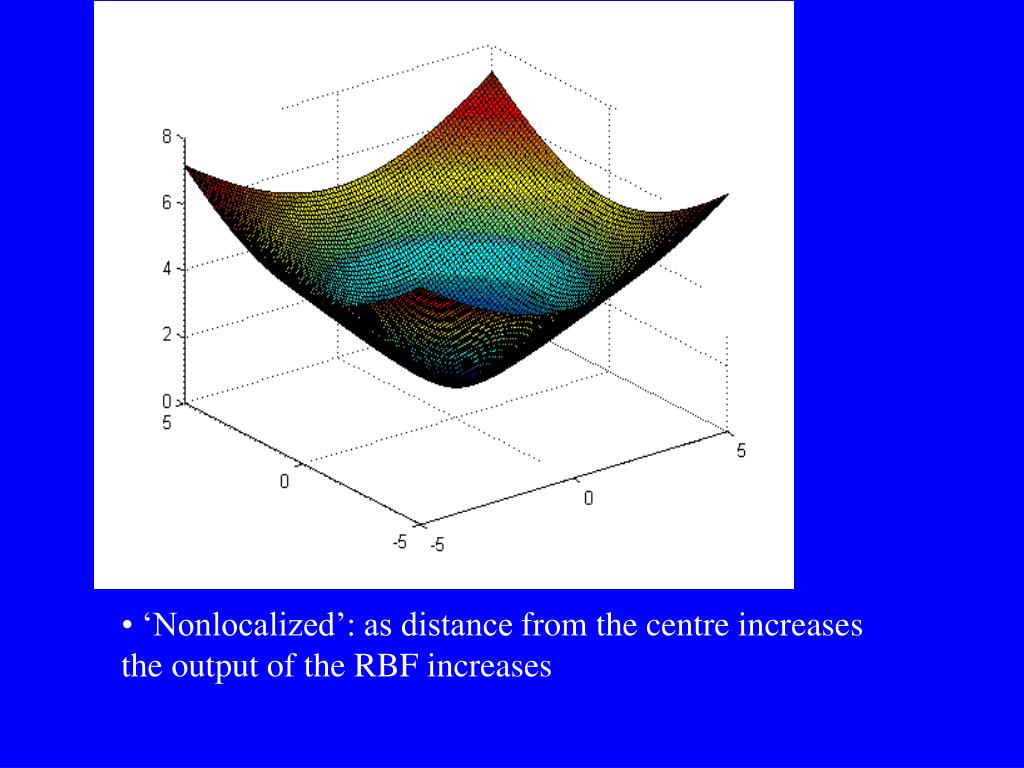 8
6
4
2
0
5
0
-5
-5
0
5

• ‘Nonlocalized’: as distance from the centre increases the output of the RBF increases